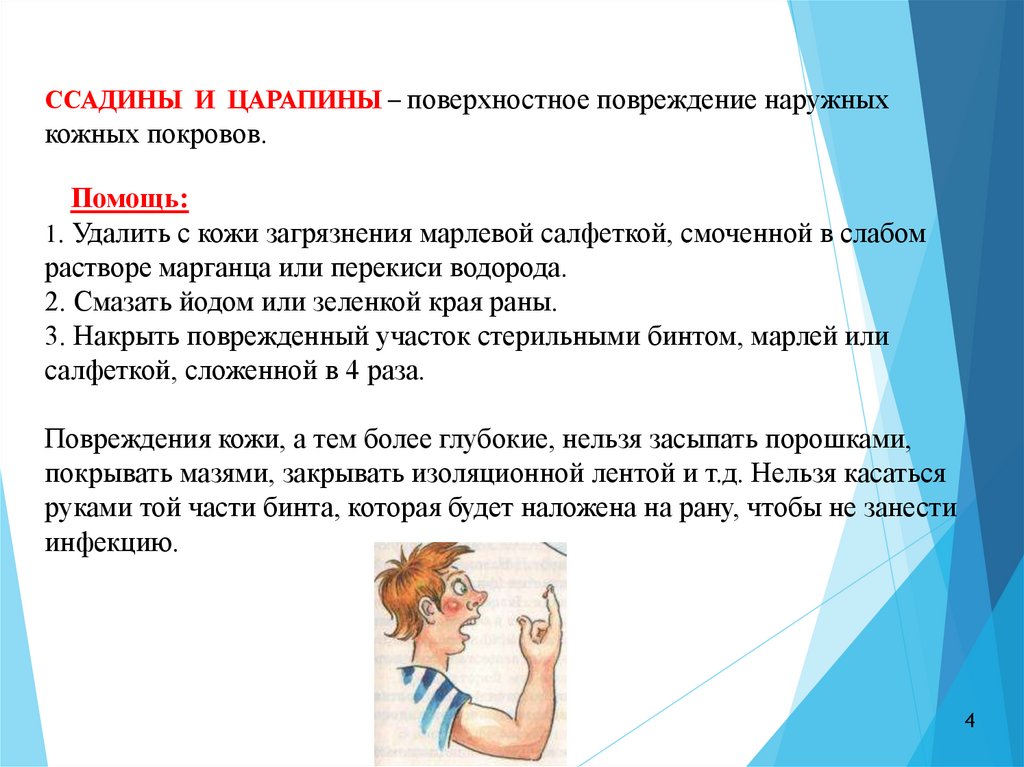 ССАДИНЫ И ЦАРАПИНЫ – поверхностное повреждение наружных кожных покровов.

Помощь:
1. Удалить с кожи загрязнения марлевой салфеткой, смоченной в слабом растворе марганца или перекиси водорода.
2. Смазать йодом или зеленкой края раны.
3. Накрыть поврежденный участок стерильными бинтом, марлей или салфеткой, сложенной в 4 раза.

Повреждения кожи, а тем более глубокие, нельзя засыпать порошками, покрывать мазями, закрывать изоляционной лентой и т.д. Нельзя касаться руками той части бинта, которая будет наложена на рану, чтобы не занести инфекцию.

4